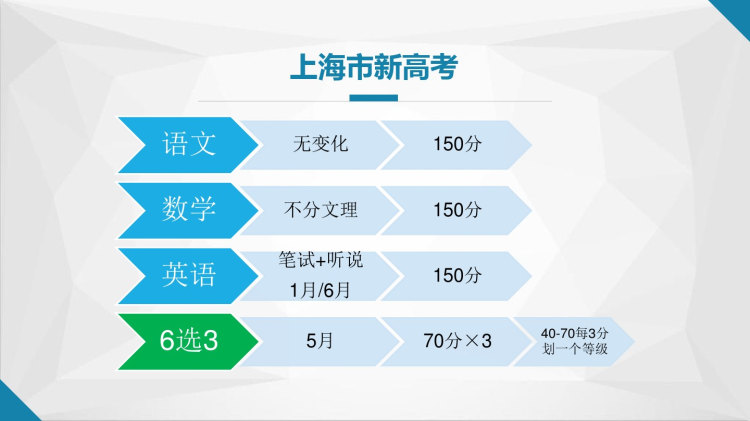 上海市新高考

语文 无变化 150分

数学 不分文理 150分

英语 笔试+听说 1月/6月 150分

6选3 5月 70分×3 40-70每3分划一个等级